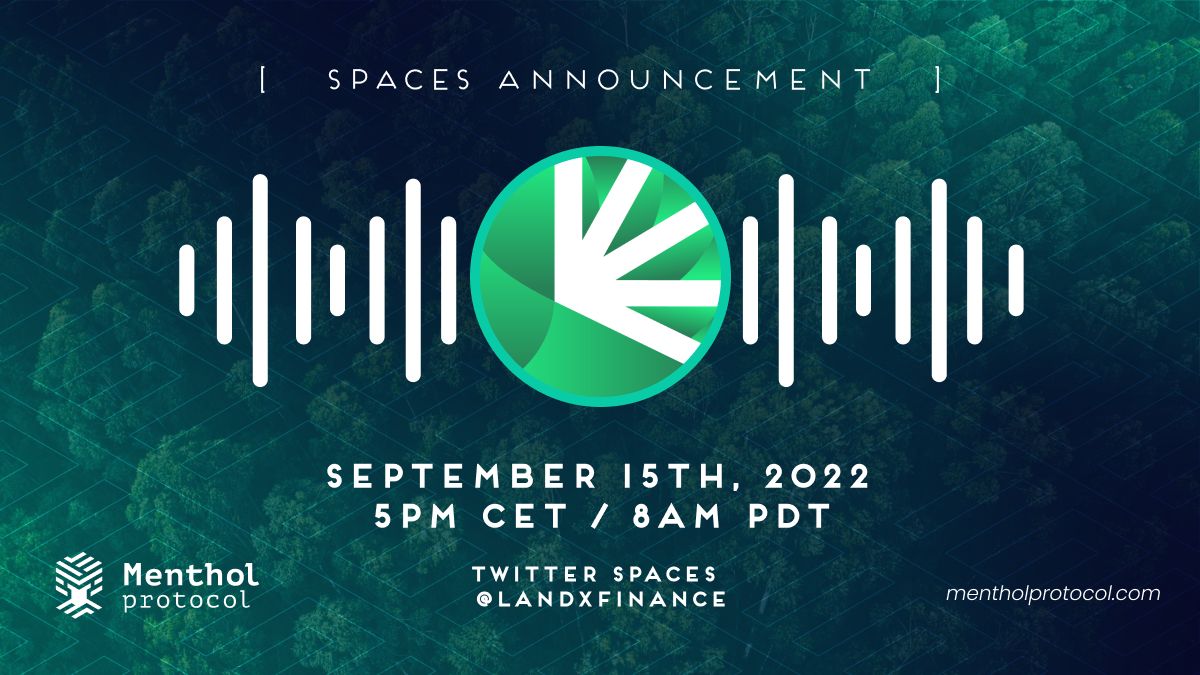 [ SPACES ANNOUNCEMENT ]

SEPTEMBER 15TH, 2022
5PM CET / 8AM PDT

Menthol protocol

TWITTER SPACES
@LANDXFINANCE

mentholprotocol.com